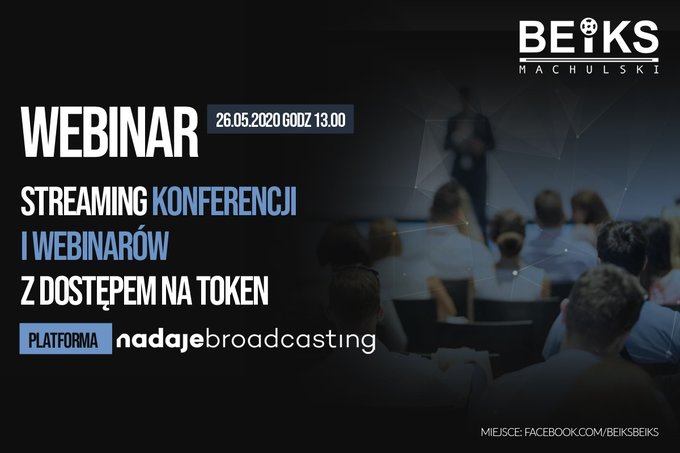 BEIKS
MACHULSKI

WEBINAR 26.05.2020 GODZ 13.00

STREAMING KONFERENCJI I WEBINARÓW Z DOSTĘPEM NA TOKEN

PLATFORMA nadajebroadcasting

MIEJSCE: FACEBOOK.COM/BEIKSBEIKS